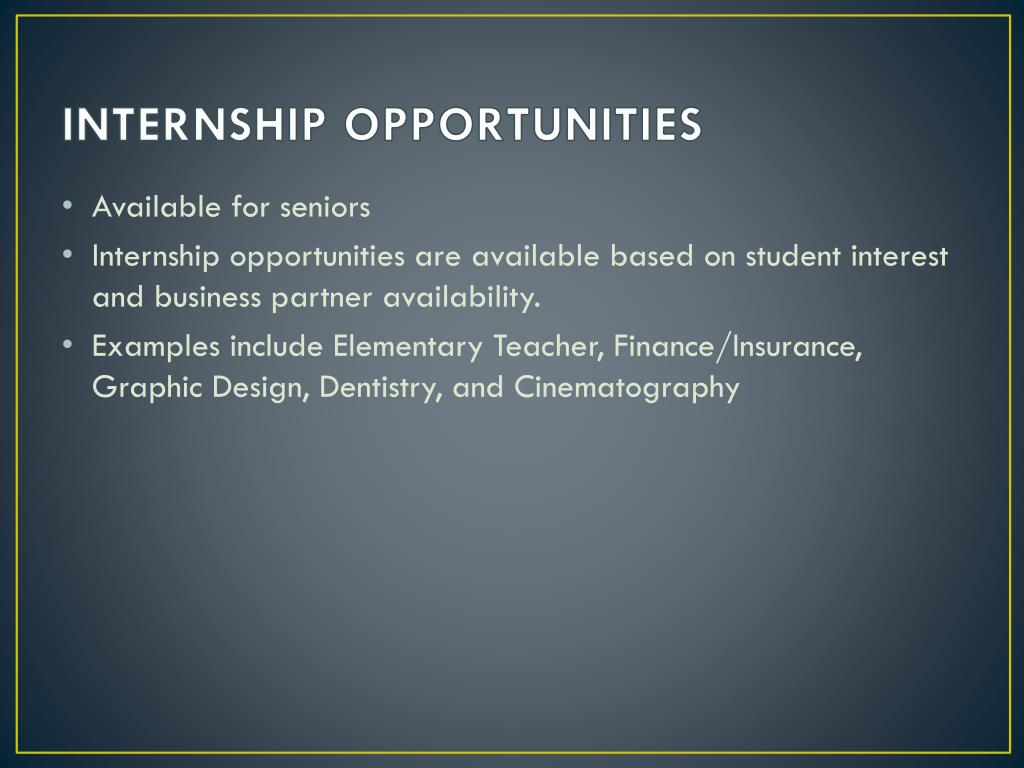 INTERNSHIP OPPORTUNITIES

• Available for seniors
• Internship opportunities are available based on student interest and business partner availability.
• Examples include Elementary Teacher, Finance/Insurance, Graphic Design, Dentistry, and Cinematography